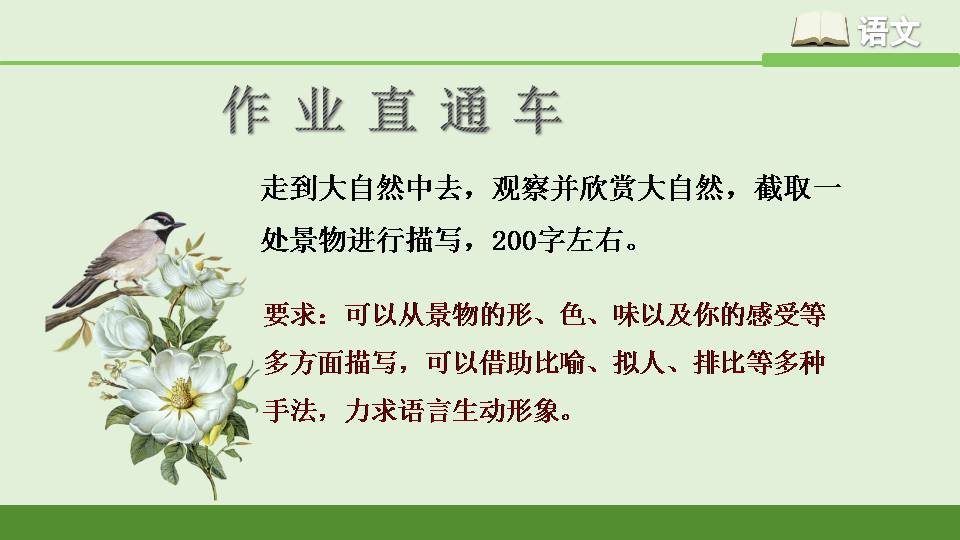 语文

作业直通车

走到大自然中去，观察并欣赏大自然，截取一处景物进行描写，200字左右。

要求：可以从景物的形、色、味以及你的感受等多方面描写，可以借助比喻、拟人、排比等多种手法，力求语言生动形象。